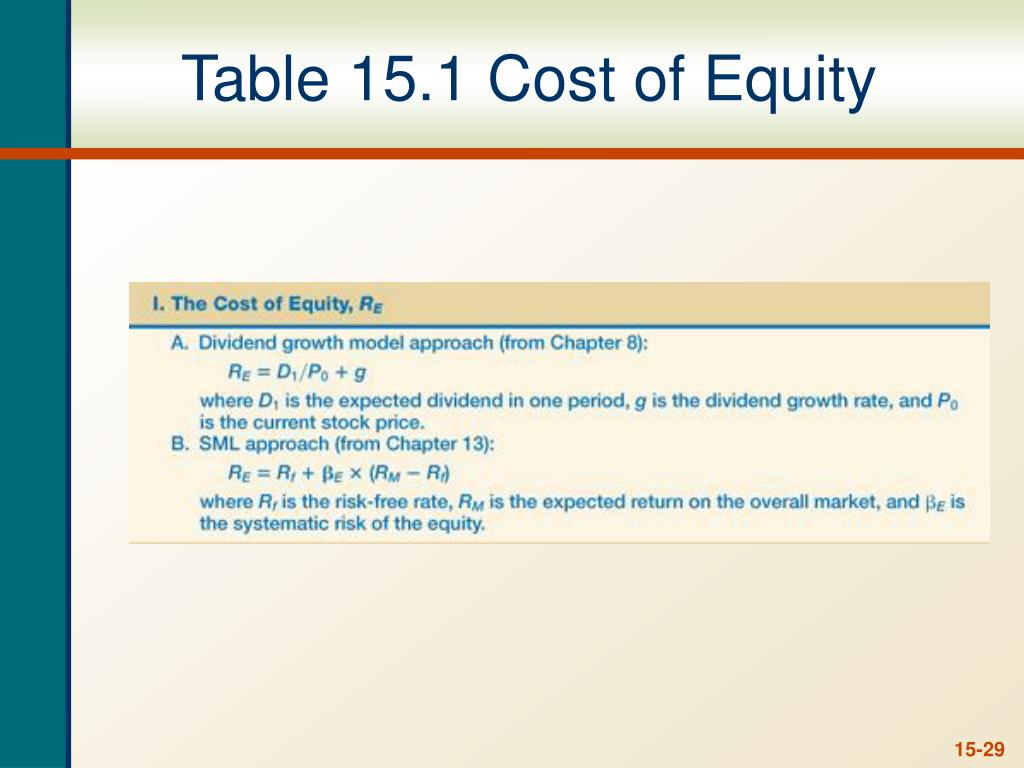 Table 15.1 Cost of Equity

I. The Cost of Equity, $R_E$

A. Dividend growth model approach (from Chapter 8):

$R_E = D_1/P_0 + g$

where $D_1$ is the expected dividend in one period, $g$ is the dividend growth rate, and $P_0$ is the current stock price.

B. SML approach (from Chapter 13):

$R_E = R_f + \beta_E \times (R_M - R_f)$

where $R_f$ is the risk-free rate, $R_M$ is the expected return on the overall market, and $\beta_E$ is the systematic risk of the equity.

15-29